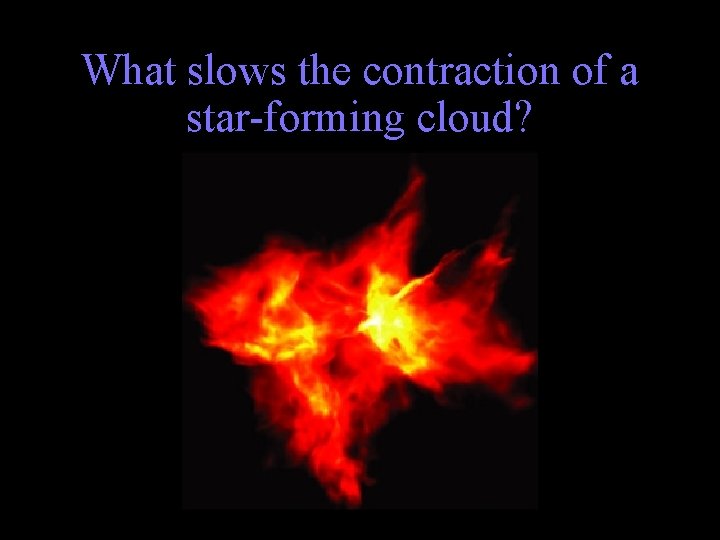 What slows the contraction of a star-forming cloud?